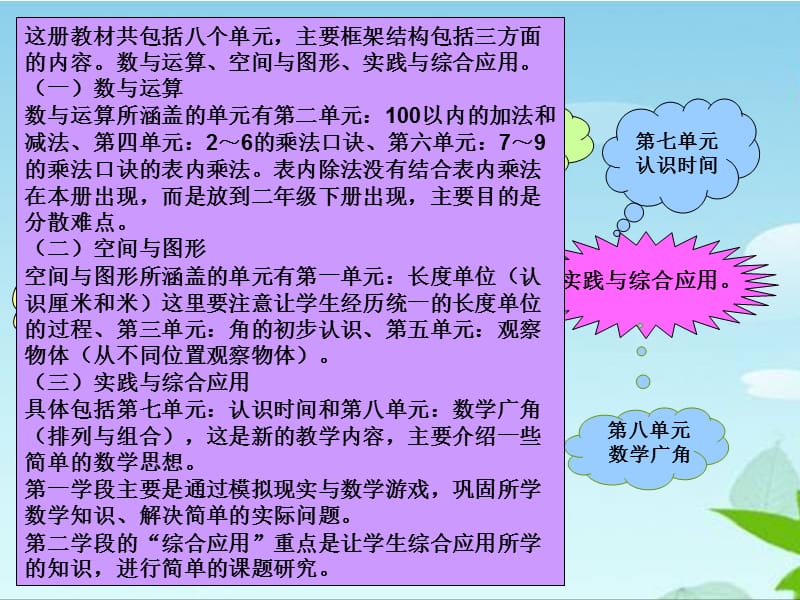 这册教材共包括八个单元，主要框架结构包括三方面的内容。数与运算、空间与图形、实践与综合应用。
（一）数与运算
数与运算所涵盖的单元有第二单元：100以内的加法和减法、第四单元：2～6的乘法口诀、第六单元：7～9的乘法口诀的表内乘法。表内除法没有结合表内乘法在本册出现，而是放到二年级下册出现，主要目的是分散难点。
（二）空间与图形
空间与图形所涵盖的单元有第一单元：长度单位（认识厘米和米）这里要注意让学生经历统一的长度单位的过程、第三单元：角的初步认识、第五单元：观察物体（从不同位置观察物体）。
（三）实践与综合应用
具体包括第七单元：认识时间和第八单元：数学广角（排列与组合），这是新的教学内容，主要介绍一些简单的数学思想。
第一学段主要是通过模拟现实与数学游戏，巩固所学数学知识、解决简单的实际问题。
第二学段的“综合应用”重点是让学生综合应用所学的知识，进行简单的课题研究。

第七单元
认识时间

实践与综合应用。

第八单元
数学广角